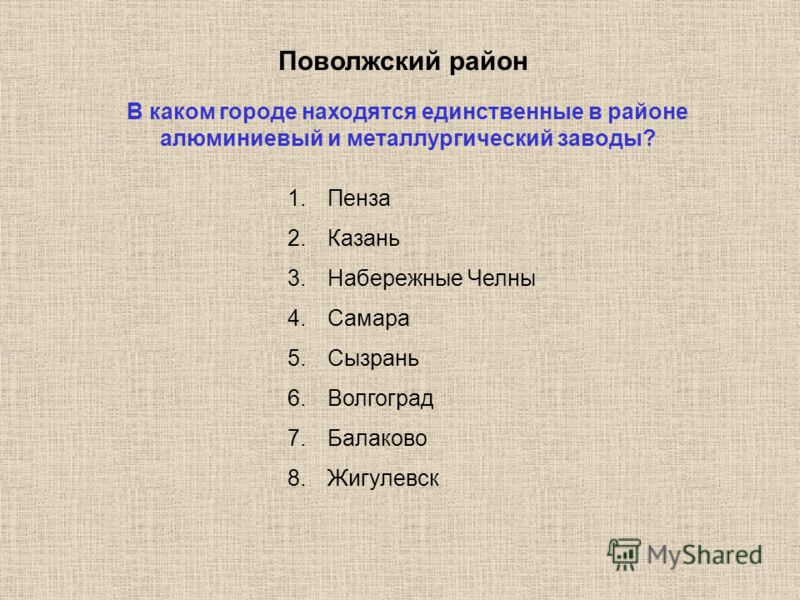 Поволжский район

В каком городе находятся единственные в районе алюминиевый и металлургический заводы?

1. Пенза
2. Казань
3. Набережные Челны
4. Самара
5. Сызрань
6. Волгоград
7. Балаково
8. Жигулевск

MyShared